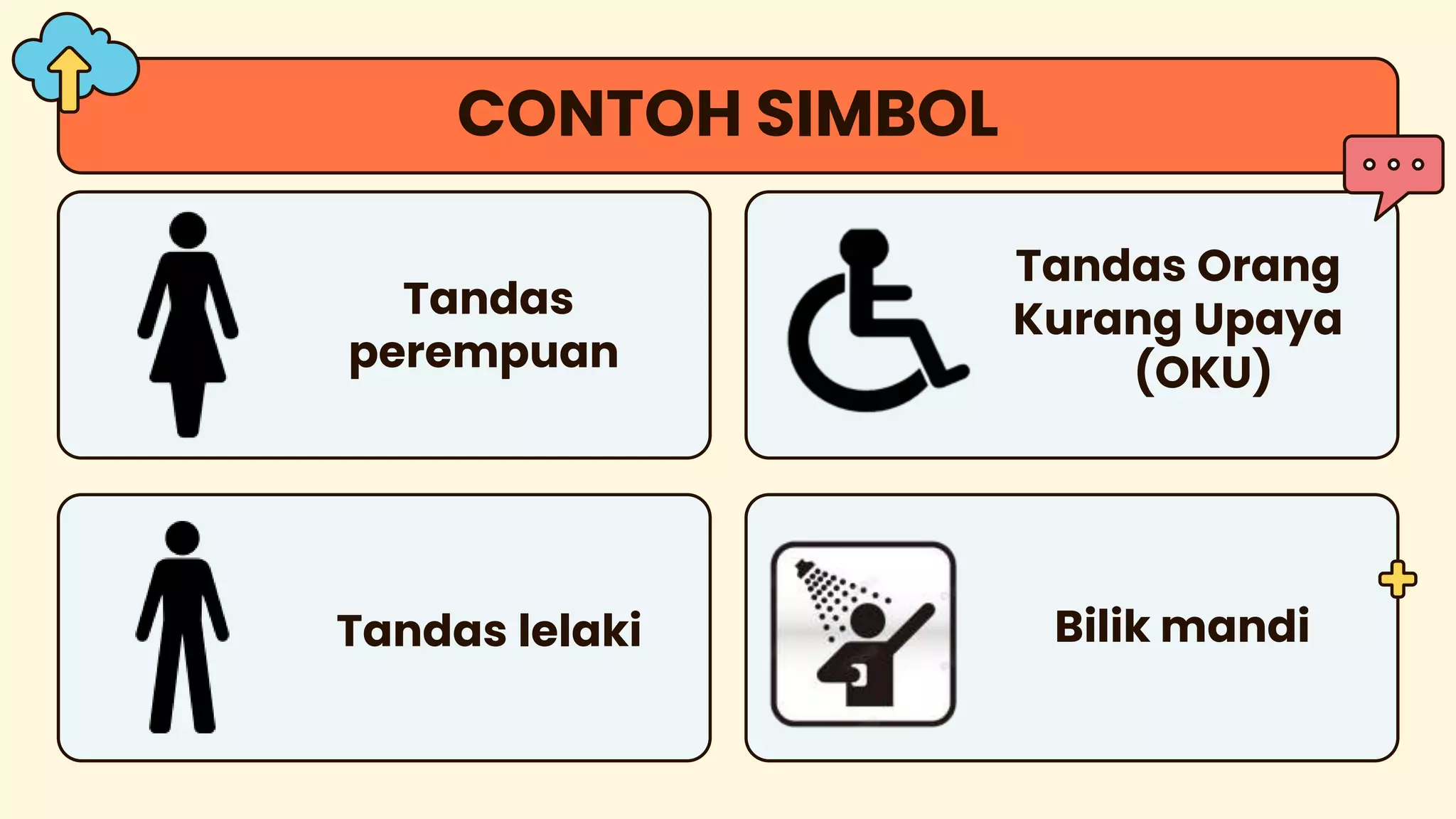 CONTOH SIMBOL

Tandas perempuan

Tandas Orang Kurang Upaya (OKU)

Tandas lelaki

Bilik mandi